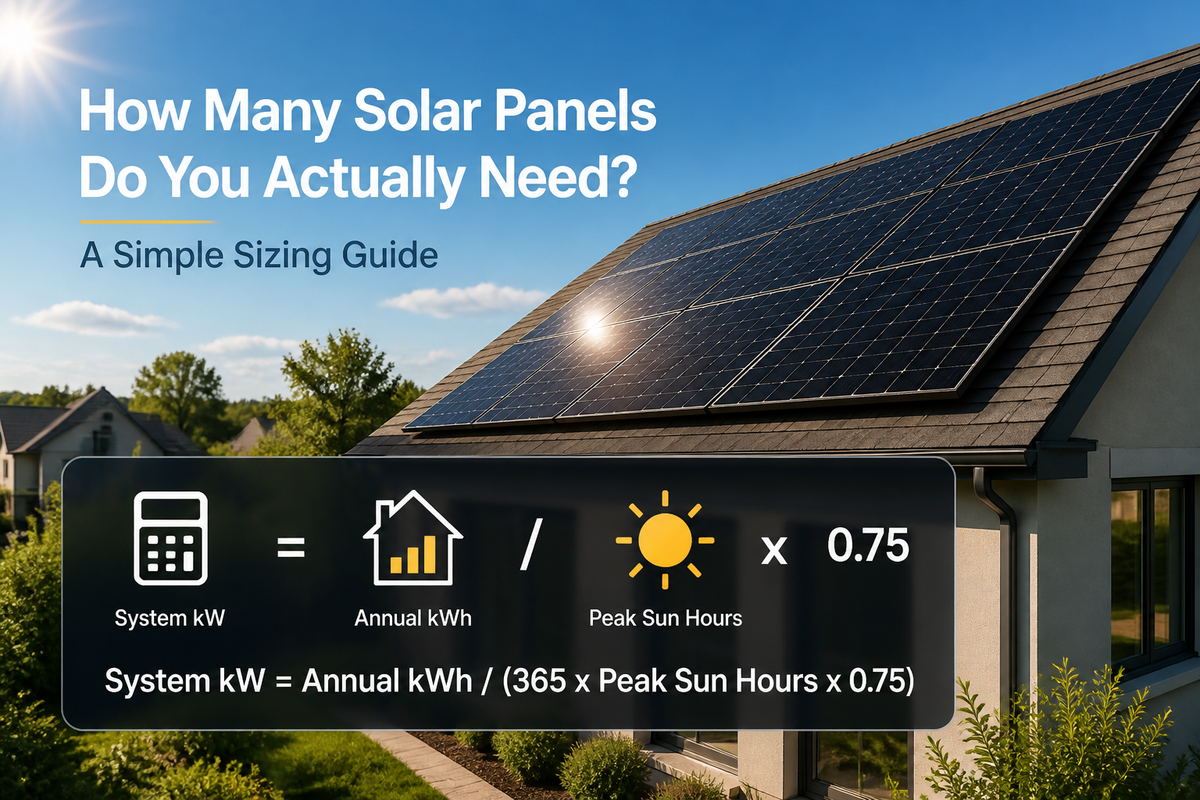 How Many Solar Panels Do You Actually Need?

A Simple Sizing Guide

= / x 0.75

System kW

Annual kWh

Peak Sun Hours

System kW = Annual kWh / (365 x Peak Sun Hours x 0.75)